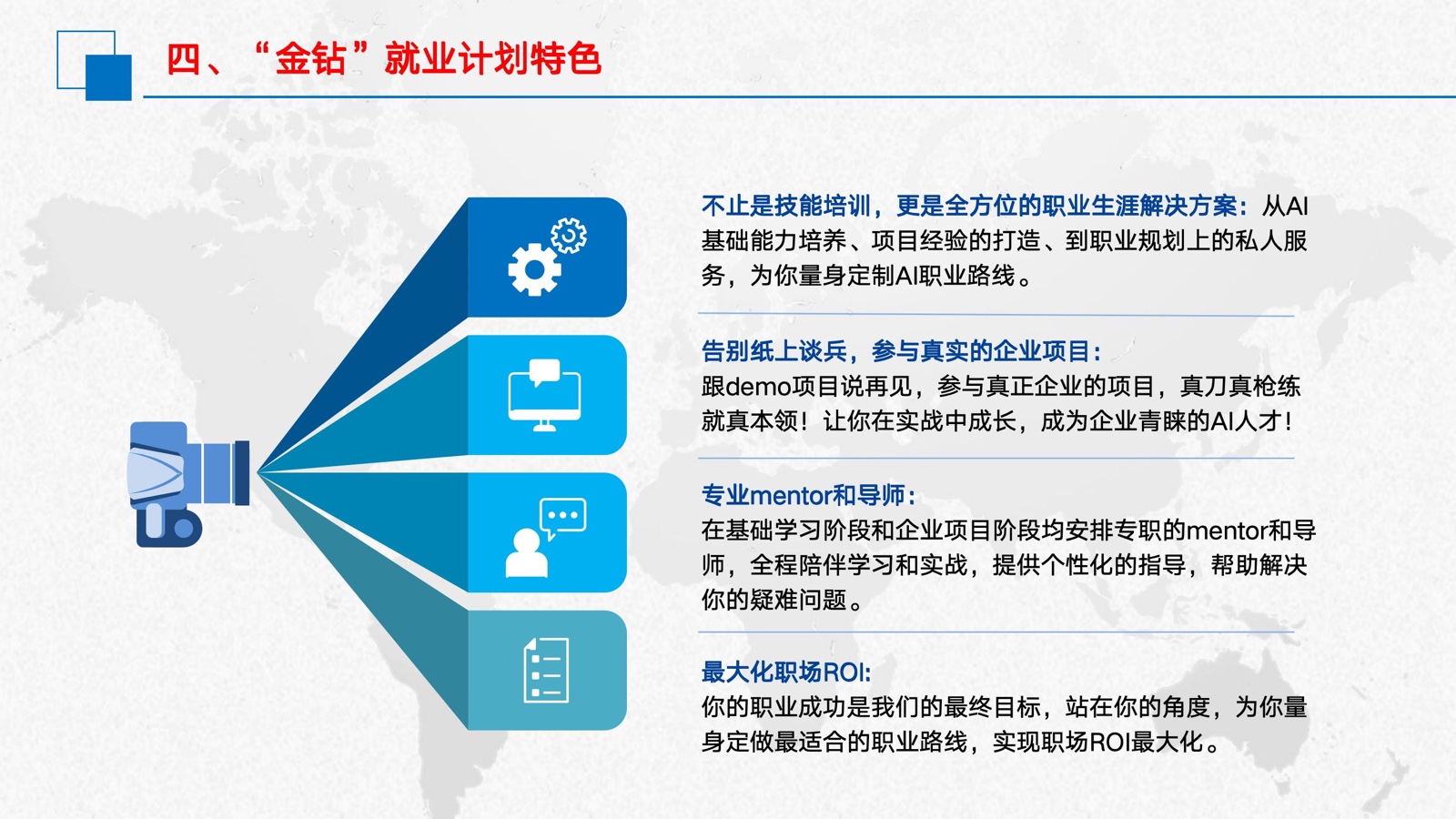 四、“金钻”就业计划特色

不止是技能培训，更是全方位的职业生涯解决方案：从AI基础能力培养、项目经验的打造、到职业规划上的私人服务，为你量身定制AI职业路线。

告别纸上谈兵，参与真实的企业项目：
跟demo项目说再见，参与真正企业的项目，真刀真枪练就真本领！让你在实战中成长，成为企业青睐的AI人才！

专业mentor和导师：
在基础学习阶段和企业项目阶段均安排专职的mentor和导师，全程陪伴学习和实战，提供个性化的指导，帮助解决你的疑难问题。

最大化职场ROI:
你的职业成功是我们的最终目标，站在你的角度，为你量身定做最适合的职业路线，实现职场ROI最大化。